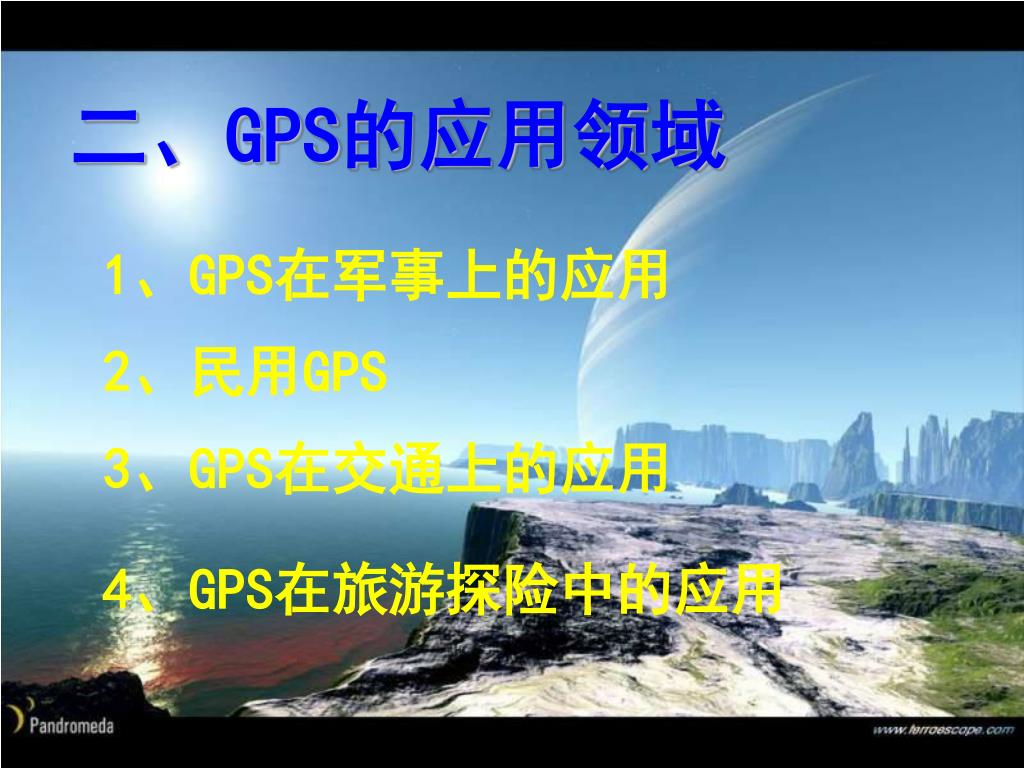 二、GPS的应用领域

1、GPS在军事上的应用

2、民用GPS

3、GPS在交通上的应用

4、GPS在旅游探险中的应用

Pandromeda

www.terraescape.com